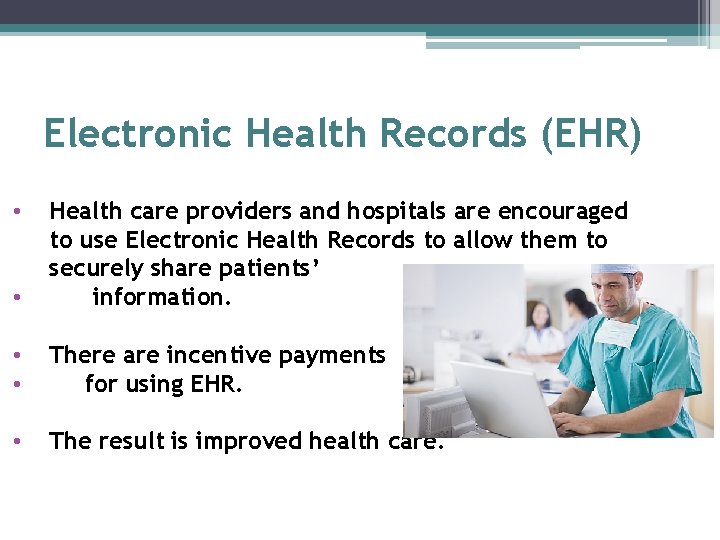 Electronic Health Records (EHR)

• Health care providers and hospitals are encouraged to use Electronic Health Records to allow them to securely share patients'
• information.

• There are incentive payments
• for using EHR.

• The result is improved health care.